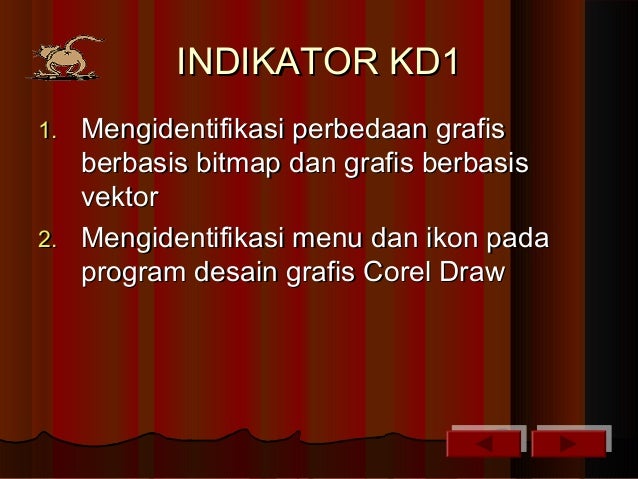 INDIKATOR KD1

1. Mengidentifikasi perbedaan grafis berbasis bitmap dan grafis berbasis vektor
2. Mengidentifikasi menu dan ikon pada program desain grafis Corel Draw